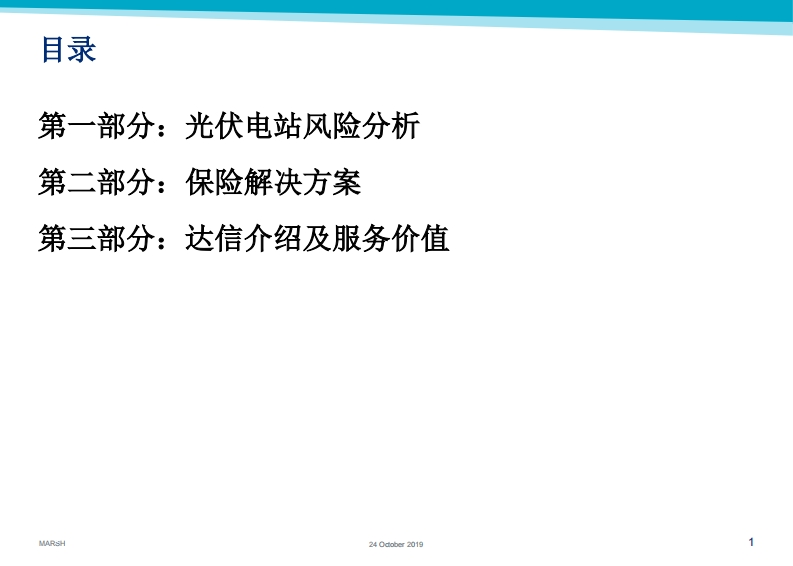 目录

第一部分：光伏电站风险分析

第二部分：保险解决方案

第三部分：达信介绍及服务价值

MARSH

24 October 2019

1